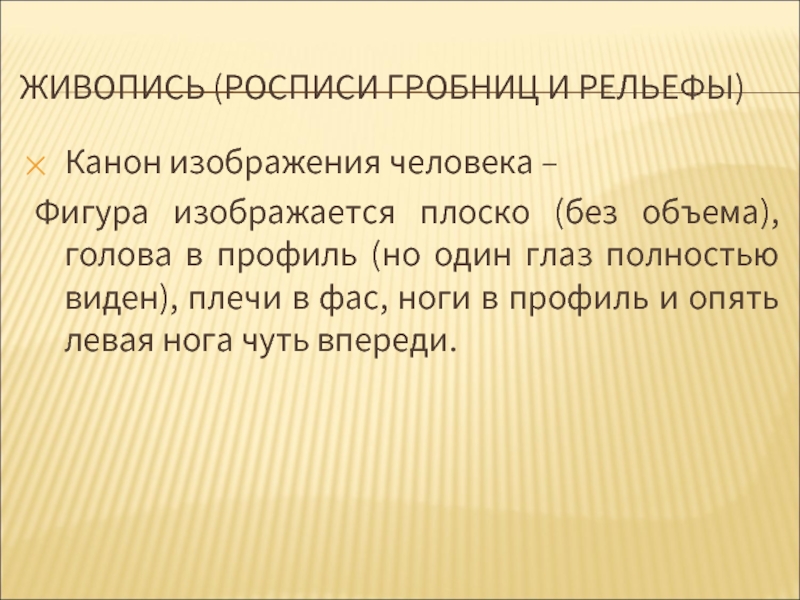 ЖИВОПИСЬ (РОСПИСИ ГРОБНИЦ И РЕЛЬЕФЫ)

Канон изображения человека –

Фигура изображается плоско (без объема), голова в профиль (но один глаз полностью виден), плечи в фас, ноги в профиль и опять левая нога чуть впереди.